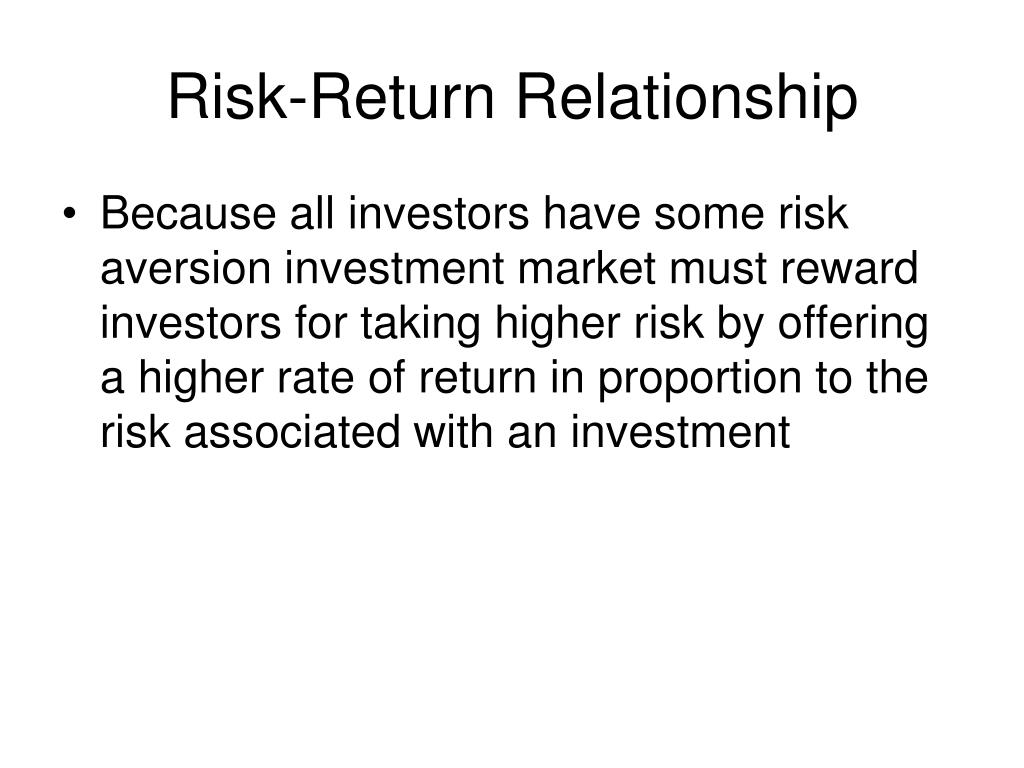 Risk-Return Relationship

• Because all investors have some risk aversion investment market must reward investors for taking higher risk by offering a higher rate of return in proportion to the risk associated with an investment